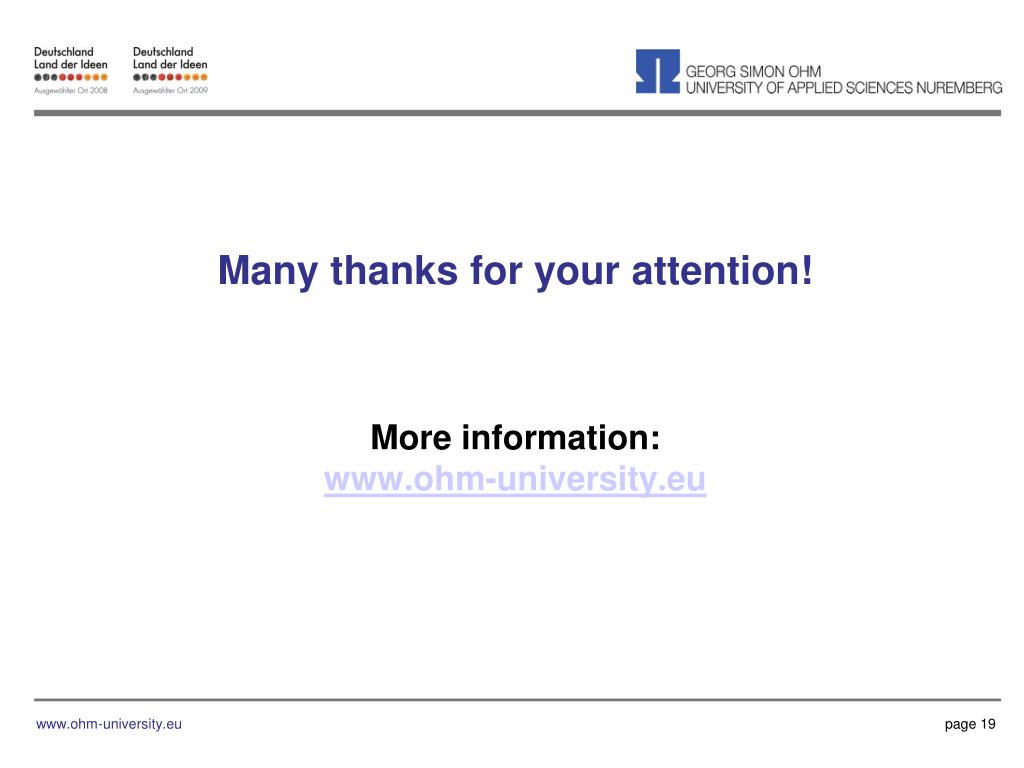 Deutschland
Land der Ideen
Ausgewählter Ort 2008

Deutschland
Land der Ideen
Ausgewählter Ort 2009

GEORG SIMON OHM
UNIVERSITY OF APPLIED SCIENCES NUREMBERG

Many thanks for your attention!

More information:
www.ohm-university.eu

www.ohm-university.eu

page 19